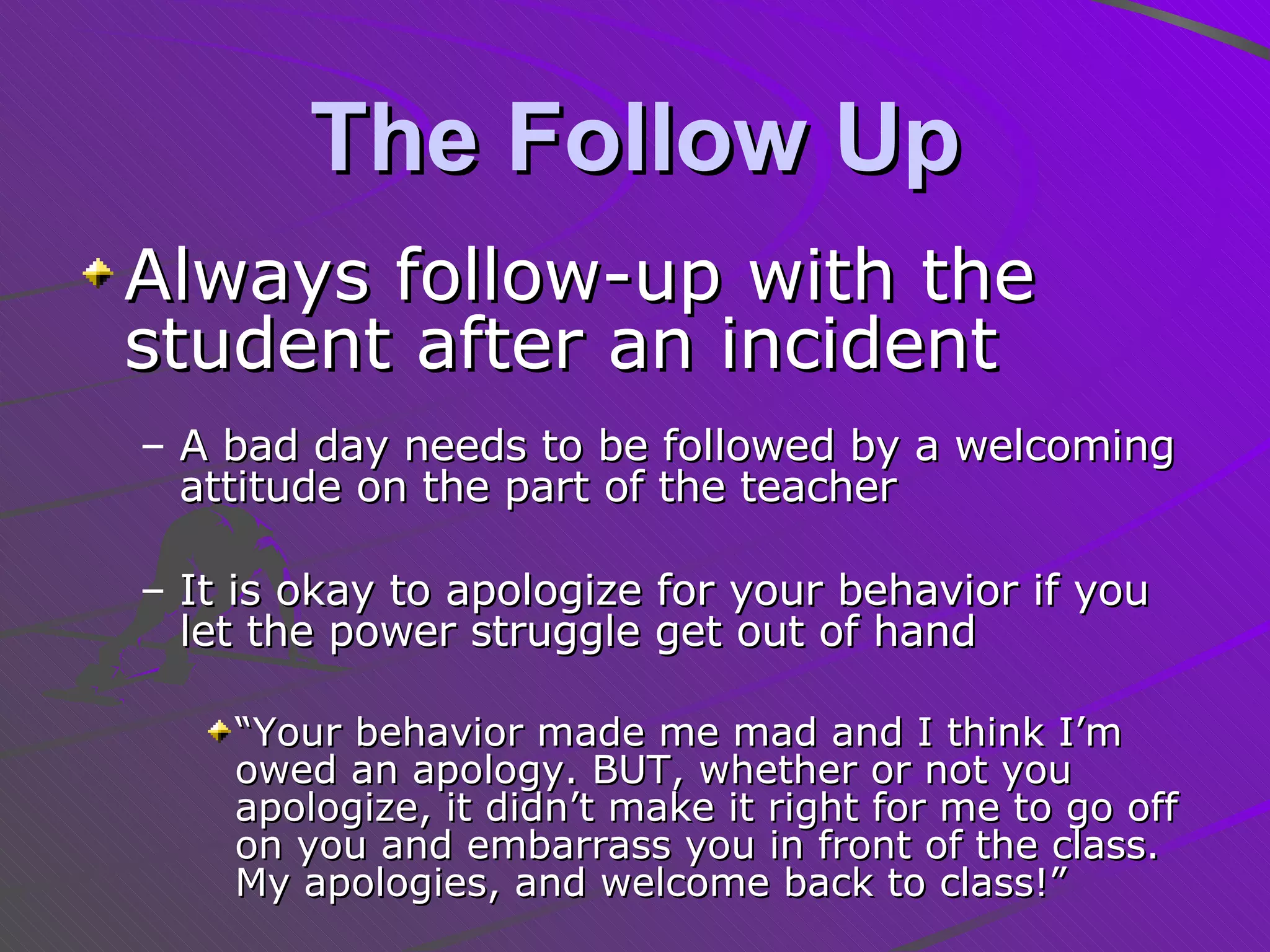 The Follow Up

Always follow-up with the student after an incident

– A bad day needs to be followed by a welcoming attitude on the part of the teacher

– It is okay to apologize for your behavior if you let the power struggle get out of hand

“Your behavior made me mad and I think I’m owed an apology. BUT, whether or not you apologize, it didn’t make it right for me to go off on you and embarrass you in front of the class. My apologies, and welcome back to class!”